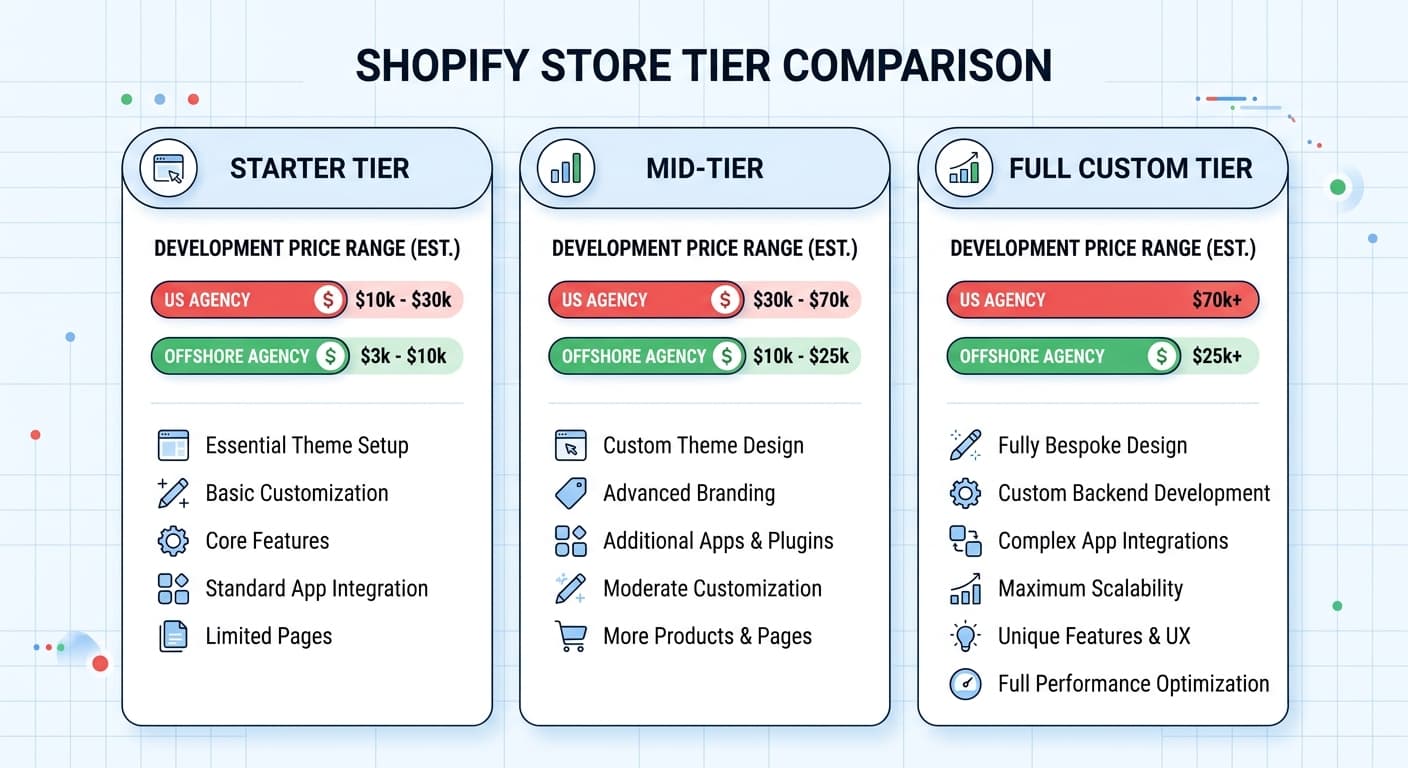 SHOPIFY STORE TIER COMPARISON

STARTER TIER

DEVELOPMENT PRICE RANGE (EST.)

US AGENCY $ $10k - $30k

OFFSHORE AGENCY $ $3k - $10k

Essential Theme Setup
Basic Customization
Core Features
Standard App Integration
Limited Pages

MID-TIER

DEVELOPMENT PRICE RANGE (EST.)

US AGENCY $ $30k - $70k

OFFSHORE AGENCY $ $10k - $25k

Custom Theme Design
Advanced Branding
Additional Apps & Plugins
Moderate Customization
More Products & Pages

FULL CUSTOM TIER

DEVELOPMENT PRICE RANGE (EST.)

US AGENCY $70k+

OFFSHORE AGENCY $ $25k+

Fully Bespoke Design
Custom Backend Development
Complex App Integrations
Maximum Scalability
Unique Features & UX
Full Performance Optimization